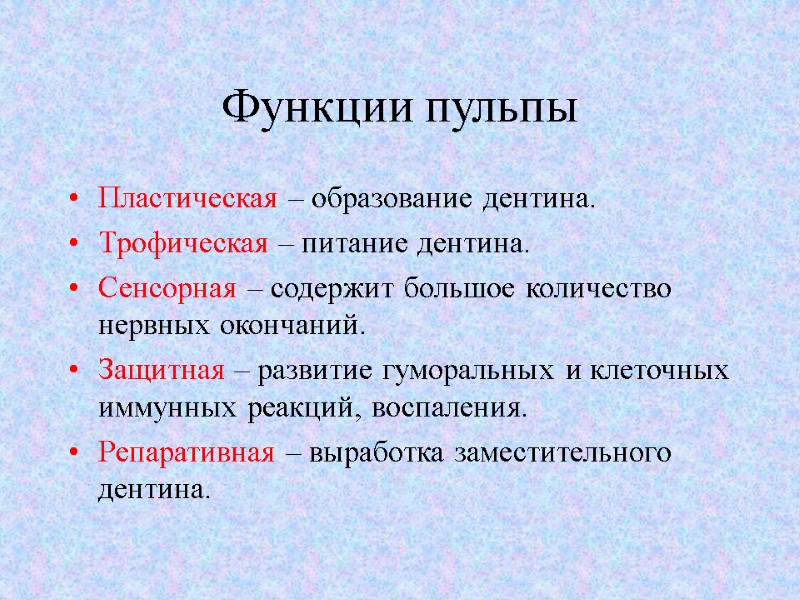 Функции пульпы

• Пластическая – образование дентина.
• Трофическая – питание дентина.
• Сенсорная – содержит большое количество нервных окончаний.
• Защитная – развитие гуморальных и клеточных иммунных реакций, воспаления.
• Репаративная – выработка заместительного дентина.